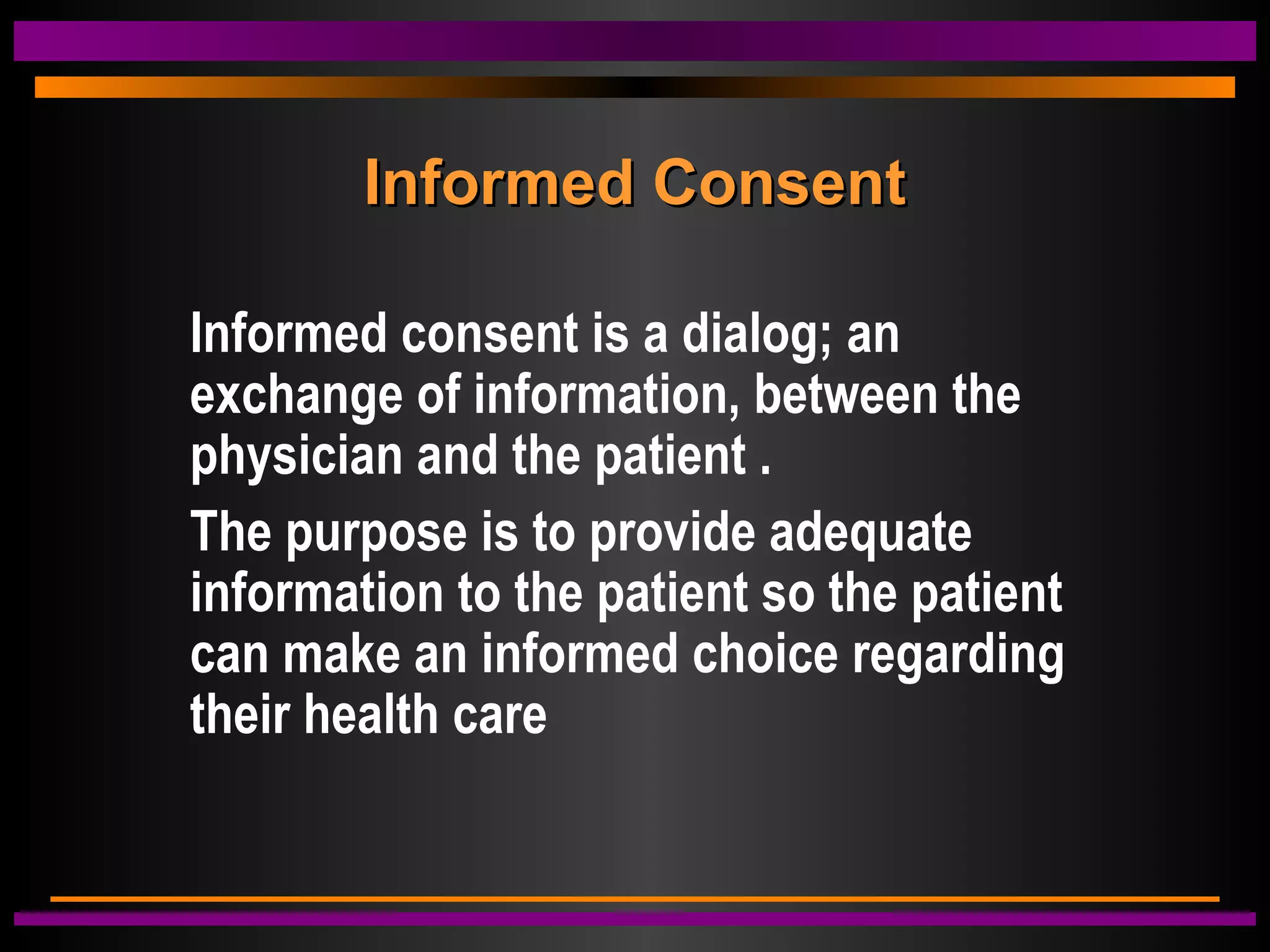 Informed Consent

Informed consent is a dialog; an exchange of information, between the physician and the patient .

The purpose is to provide adequate information to the patient so the patient can make an informed choice regarding their health care